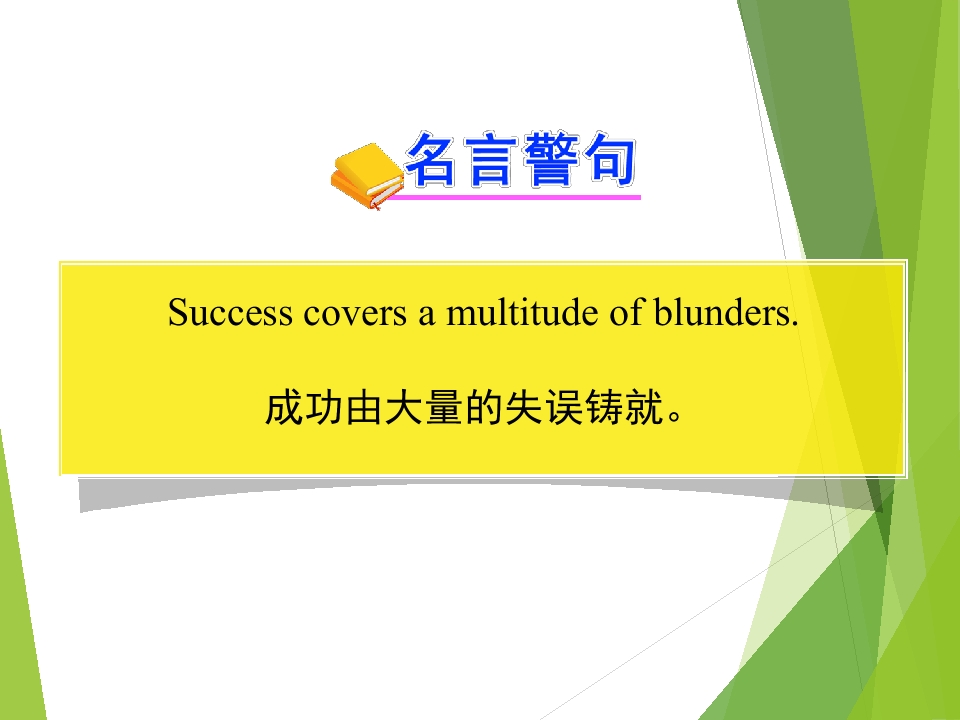 名言警句

Success covers a multitude of blunders.

成功由大量的失误铸就。